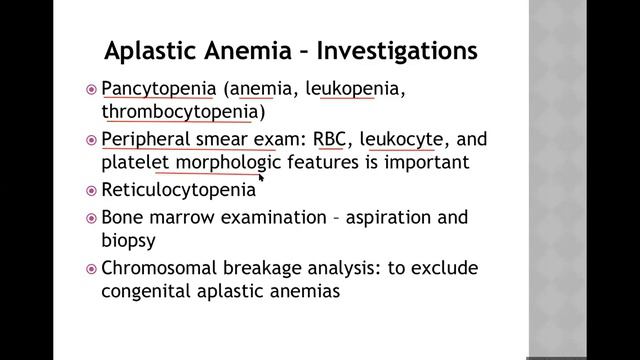 Aplastic Anemia – Investigations

Pancytopenia (anemia, leukopenia, thrombocytopenia)

Peripheral smear exam: RBC, leukocyte, and platelet morphologic features is important

Reticulocytopenia

Bone marrow examination – aspiration and biopsy

Chromosomal breakage analysis: to exclude congenital aplastic anemias